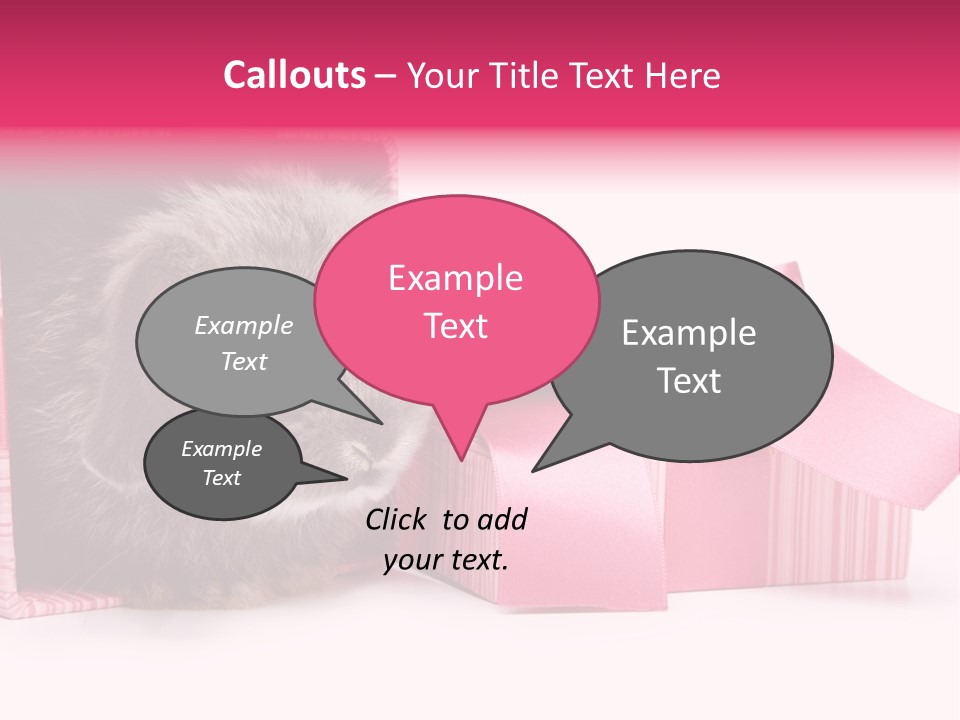 Callouts – Your Title Text Here

Example Text

Example Text

Example Text

Example Text

Click to add your text.